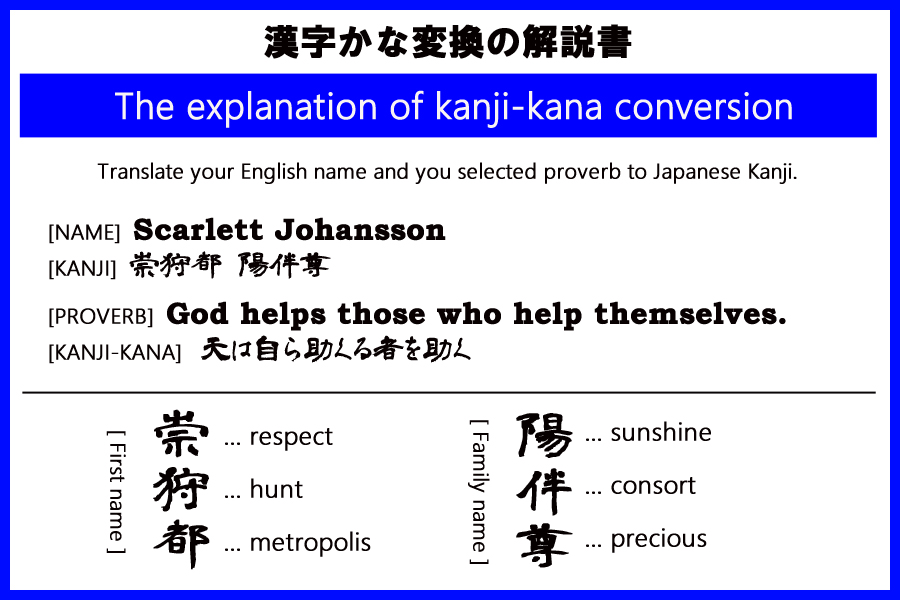 漢字かな変換の解説書

The explanation of kanji-kana conversion

Translate your English name and you selected proverb to Japanese Kanji.

[NAME] Scarlett Johansson
[KANJI] 崇狩都 陽伴尊

[PROVERB] God helps those who help themselves.
[KANJI-KANA] 天は自ら助くる者を助く

[ First name ]
崇 ... respect
狩 ... hunt
都 ... metropolis

[ Family name ]
陽 ... sunshine
伴 ... consort
尊 ... precious